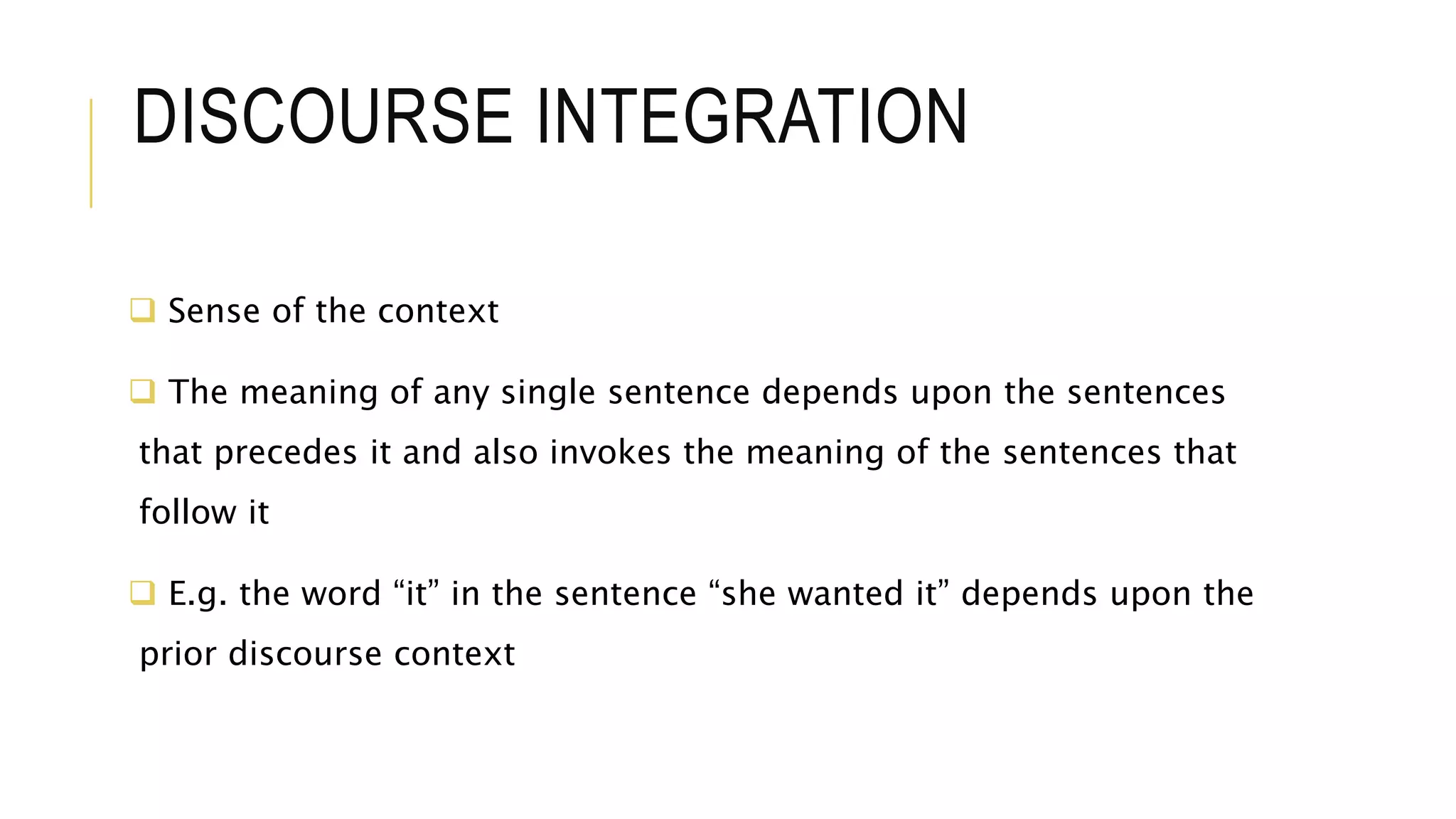 DISCOURSE INTEGRATION

❑ Sense of the context

❑ The meaning of any single sentence depends upon the sentences that precedes it and also invokes the meaning of the sentences that follow it

❑ E.g. the word “it” in the sentence “she wanted it” depends upon the prior discourse context